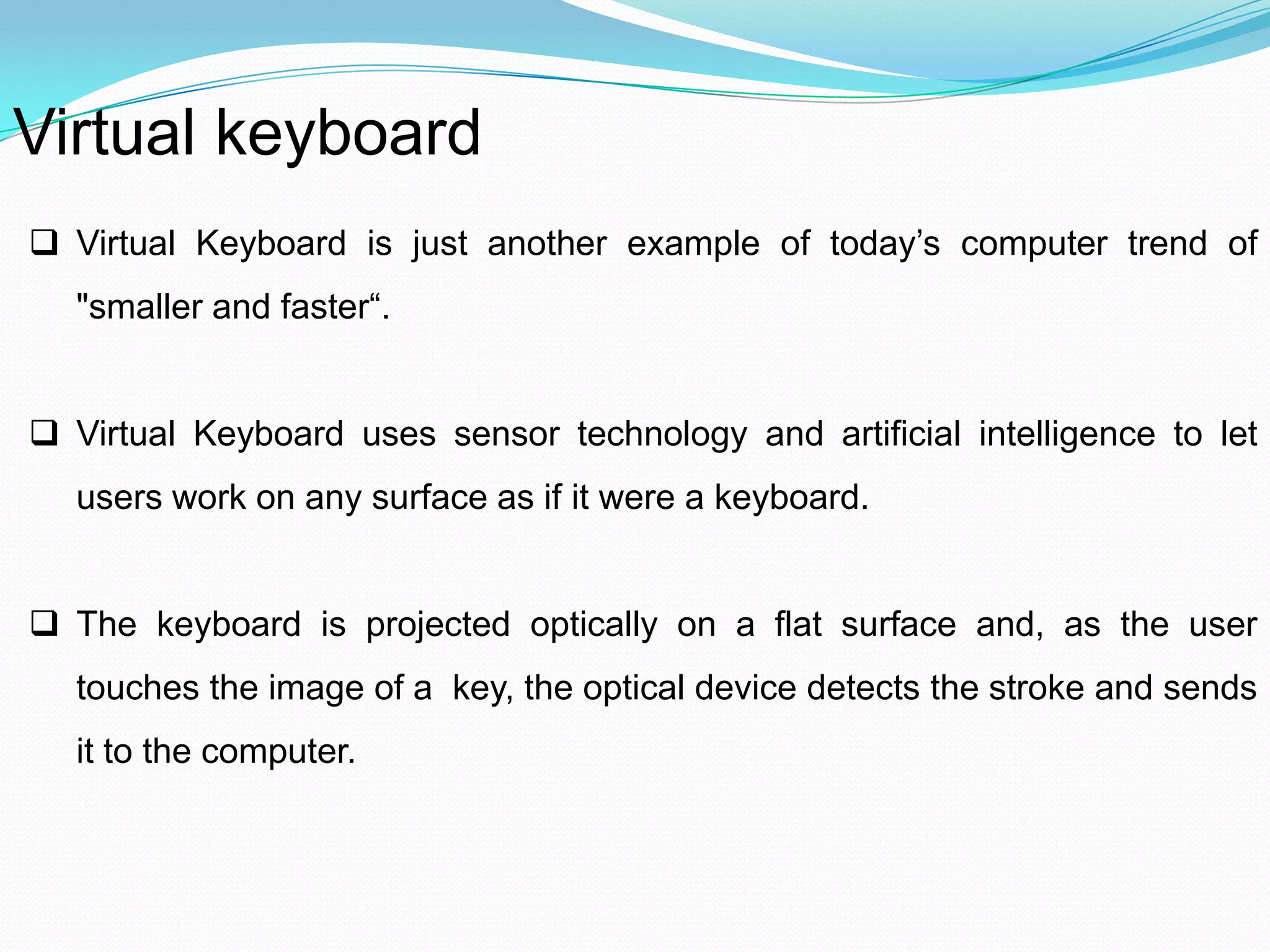 Virtual keyboard

❑ Virtual Keyboard is just another example of today’s computer trend of "smaller and faster“.

❑ Virtual Keyboard uses sensor technology and artificial intelligence to let users work on any surface as if it were a keyboard.

❑ The keyboard is projected optically on a flat surface and, as the user touches the image of a key, the optical device detects the stroke and sends it to the computer.